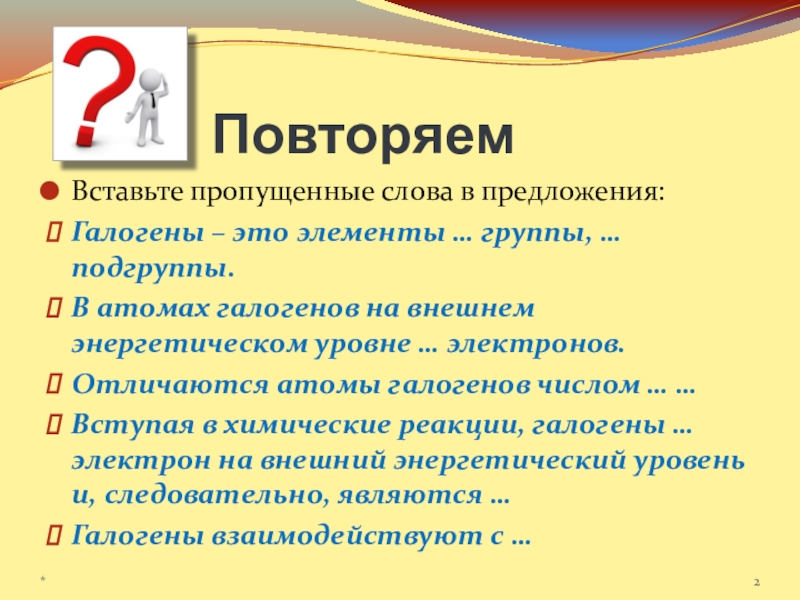 Повторяем

Вставьте пропущенные слова в предложения:

Галогены – это элементы … группы, … подгруппы.

В атомах галогенов на внешнем энергетическом уровне … электронов.

Отличаются атомы галогенов числом … …

Вступая в химические реакции, галогены … электрон на внешний энергетический уровень и, следовательно, являются …

Галогены взаимодействуют с …

*

2